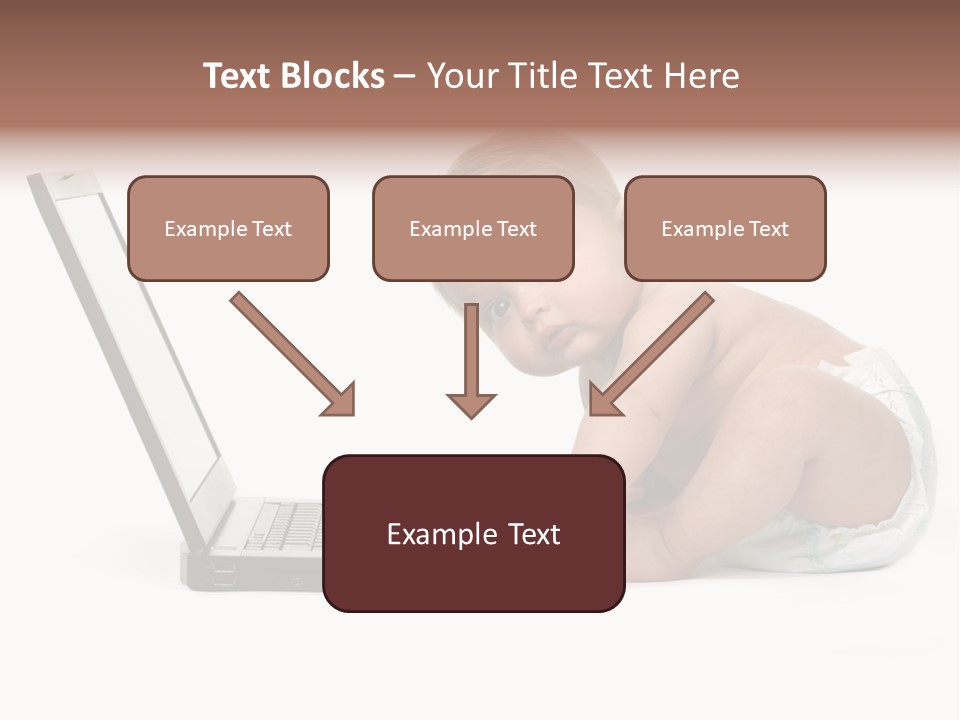 Text Blocks – Your Title Text Here

Example Text

Example Text

Example Text

Example Text